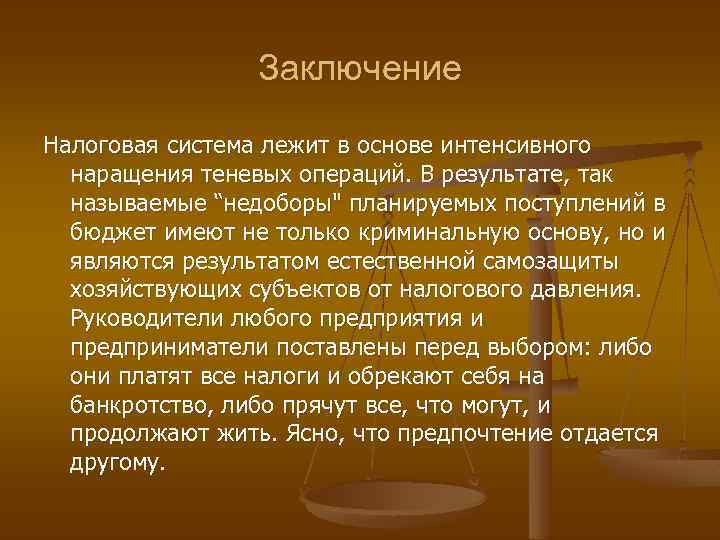 Заключение

Налоговая система лежит в основе интенсивного наращения теневых операций. В результате, так называемые “недоборы" планируемых поступлений в бюджет имеют не только криминальную основу, но и являются результатом естественной самозащиты хозяйствующих субъектов от налогового давления. Руководители любого предприятия и предприниматели поставлены перед выбором: либо они платят все налоги и обрекают себя на банкротство, либо прячут все, что могут, и продолжают жить. Ясно, что предпочтение отдается другому.